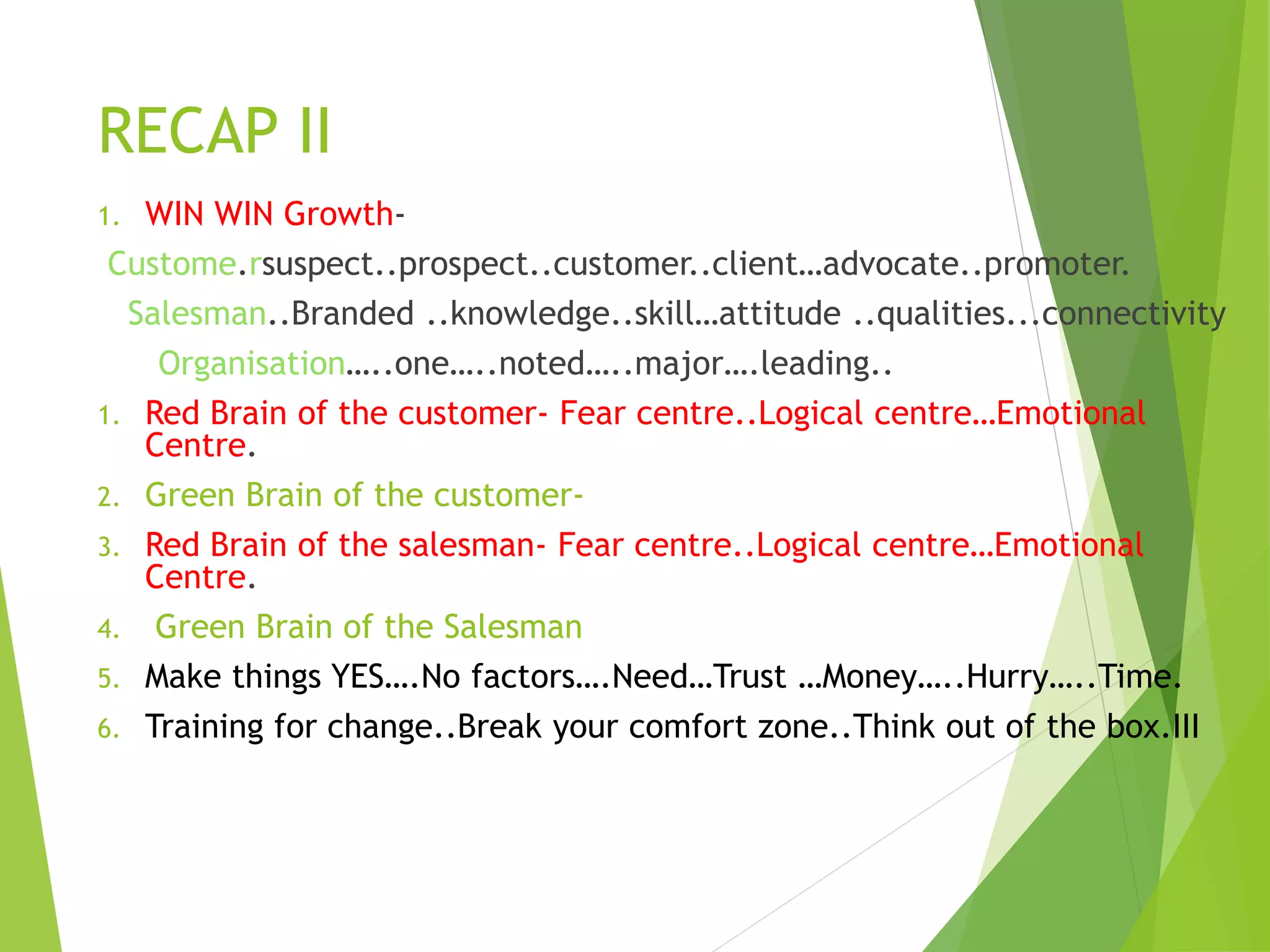 RECAP II

1. WIN WIN Growth-

Custome.rsuspect..prospect..customer..client…advocate..promoter.

Salesman..Branded ..knowledge..skill…attitude ..qualities...connectivity

Organisation…..one…..noted…..major….leading..

1. Red Brain of the customer- Fear centre..Logical centre…Emotional Centre.

2. Green Brain of the customer-

3. Red Brain of the salesman- Fear centre..Logical centre…Emotional Centre.

4. Green Brain of the Salesman

5. Make things YES….No factors….Need…Trust …Money…..Hurry…..Time.

6. Training for change..Break your comfort zone..Think out of the box.III